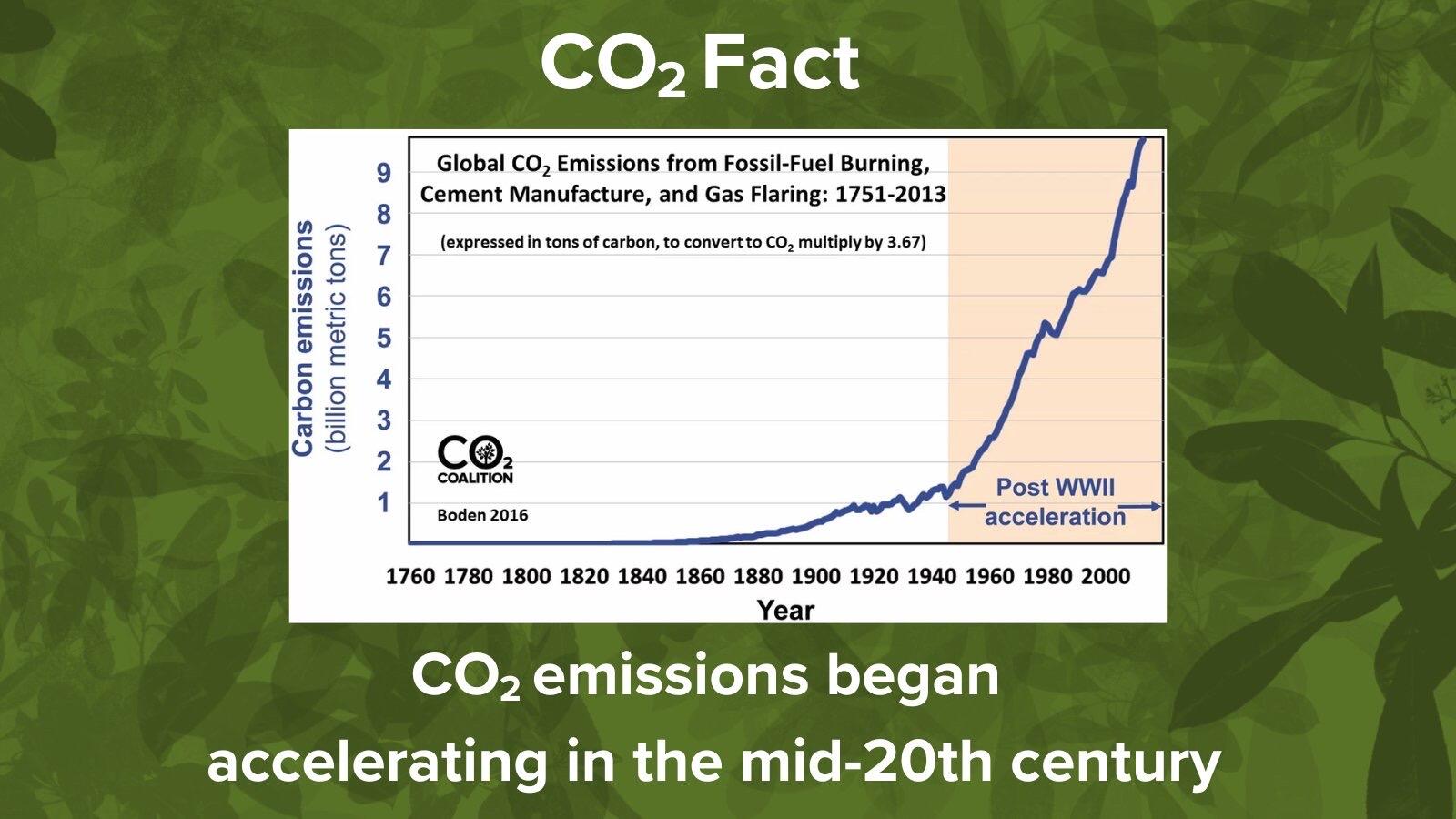 $CO_2$ Fact

Global $CO_2$ Emissions from Fossil-Fuel Burning, Cement Manufacture, and Gas Flaring: 1751-2013

(expressed in tons of carbon, to convert to $CO_2$ multiply by 3.67)

Carbon emissions (billion metric tons)

9
8
7
6
5
4
3
2
1

$CO_2$ COALITION

Boden 2016

Post WWII acceleration

1760 1780 1800 1820 1840 1860 1880 1900 1920 1940 1960 1980 2000

Year

$CO_2$ emissions began accelerating in the mid-20th century